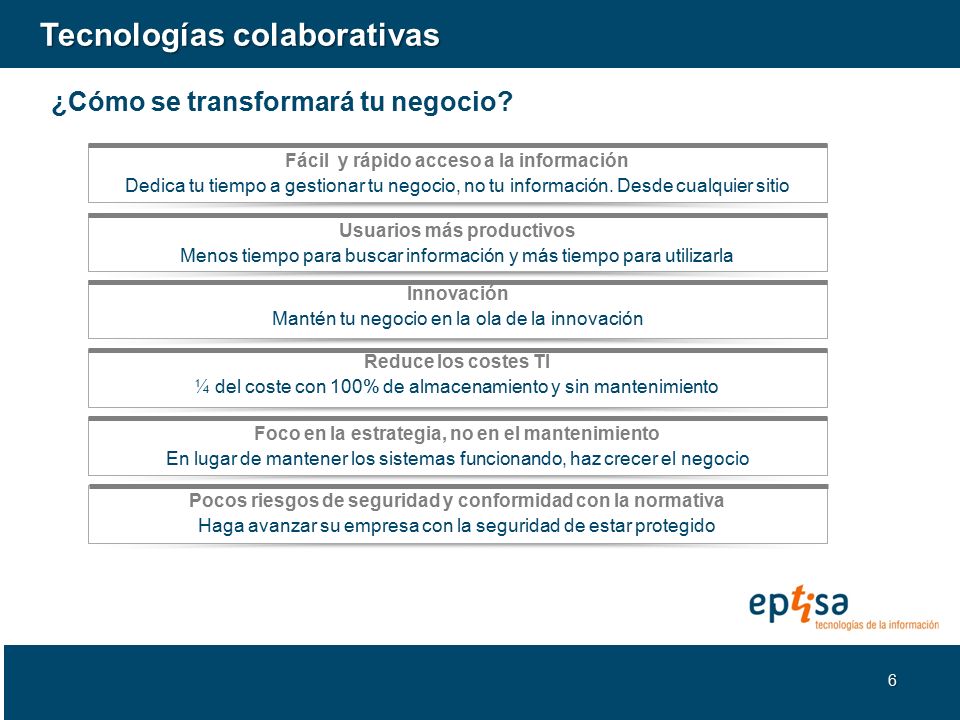 Tecnologías colaborativas

¿Cómo se transformará tu negocio?

Fácil y rápido acceso a la información
Dedica tu tiempo a gestionar tu negocio, no tu información. Desde cualquier sitio

Usuarios más productivos
Menos tiempo para buscar información y más tiempo para utilizarla

Innovación
Mantén tu negocio en la ola de la innovación

Reduce los costes TI
¼ del coste con 100% de almacenamiento y sin mantenimiento

Foco en la estrategia, no en el mantenimiento
En lugar de mantener los sistemas funcionando, haz crecer el negocio

Pocos riesgos de seguridad y conformidad con la normativa
Haga avanzar su empresa con la seguridad de estar protegido

eptisa
tecnologías de la información

6